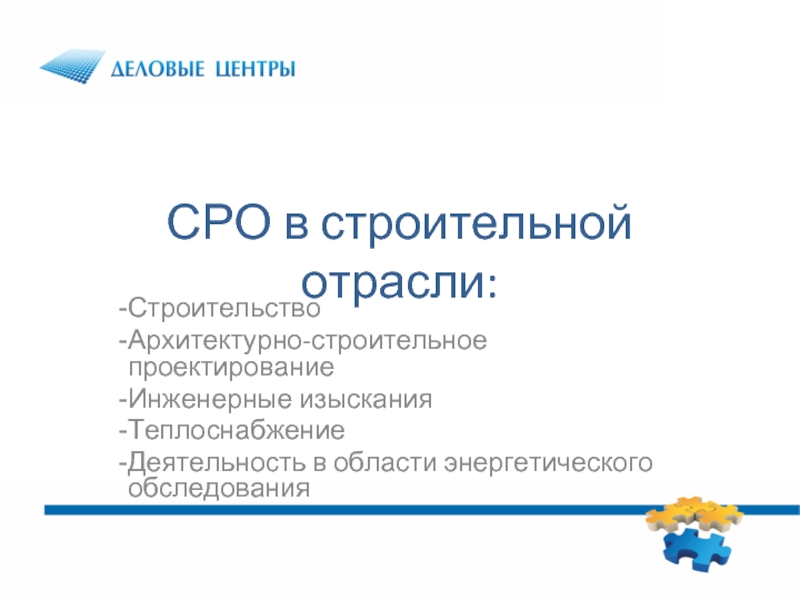 ДЕЛОВЫЕ ЦЕНТРЫ

СРО в строительной отрасли:

-Строительство
-Архитектурно-строительное проектирование
-Инженерные изыскания
-Теплоснабжение
-Деятельность в области энергетического обследования